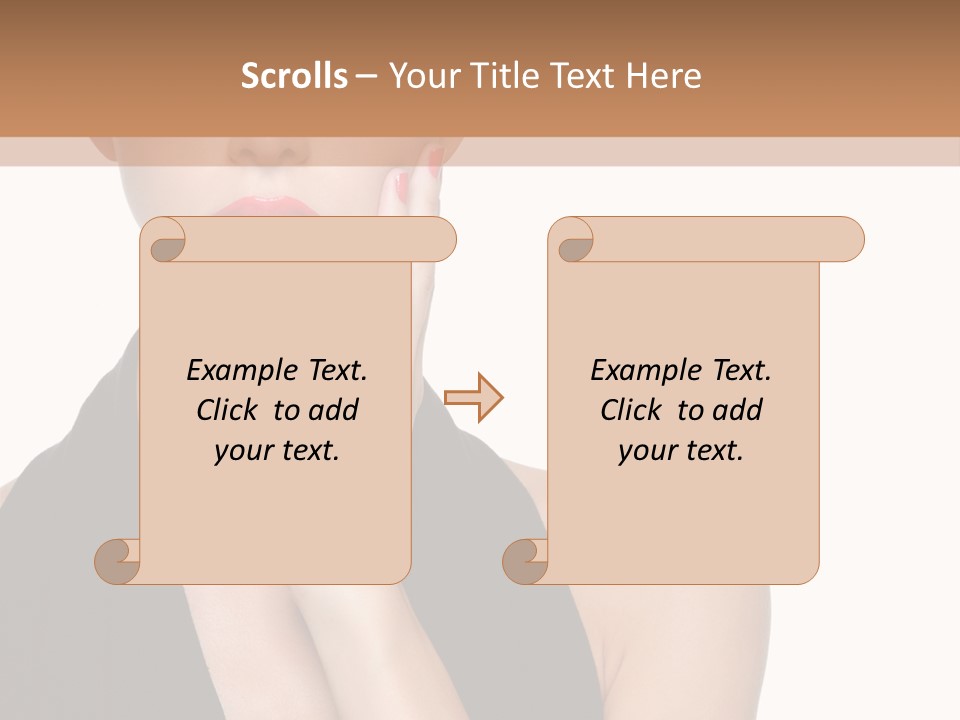 Scrolls – Your Title Text Here

Example Text. Click to add your text.

Example Text. Click to add your text.